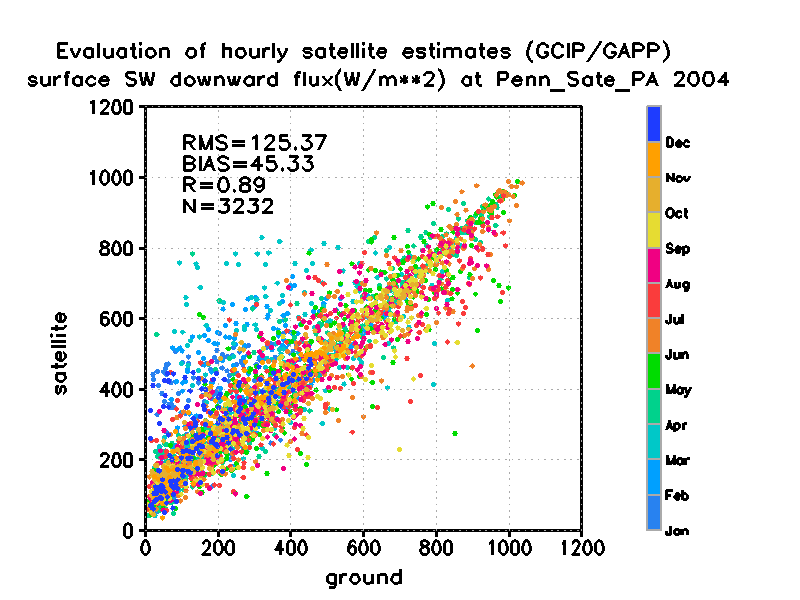 Evaluation of hourly satellite estimates (GCIP/GAPP)
surface SW downward flux(W/m**2) at Penn_Sate_PA 2004

RMS=125.37
BIAS=45.33
R=0.89
N=3232

satellite

1200
1000
800
600
400
200
0

0 200 400 600 800 1000 1200

ground

Dec
Nov
Oct
Sep
Aug
Jul
Jun
May
Apr
Mar
Feb
Jan